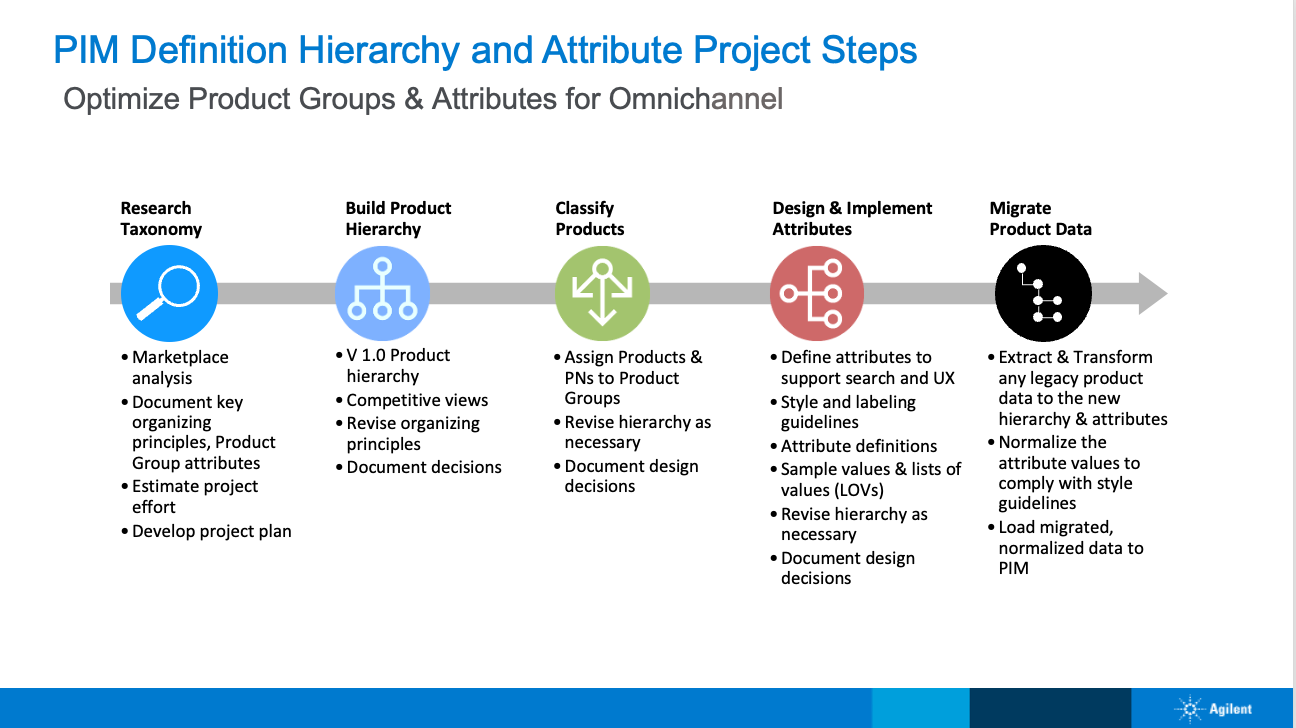 PIM Definition Hierarchy and Attribute Project Steps
Optimize Product Groups & Attributes for Omnichannel

Research Taxonomy
• Marketplace analysis
• Document key organizing principles, Product Group attributes
• Estimate project effort
• Develop project plan

Build Product Hierarchy
• V 1.0 Product hierarchy
• Competitive views
• Revise organizing principles
• Document decisions

Classify Products
• Assign Products & PNs to Product Groups
• Revise hierarchy as necessary
• Document design decisions

Design & Implement Attributes
• Define attributes to support search and UX
• Style and labeling guidelines
• Attribute definitions
• Sample values & lists of values (LOVs)
• Revise hierarchy as necessary
• Document design decisions

Migrate Product Data
• Extract & Transform any legacy product data to the new hierarchy & attributes
• Normalize the attribute values to comply with style guidelines
• Load migrated, normalized data to PIM

Agilent